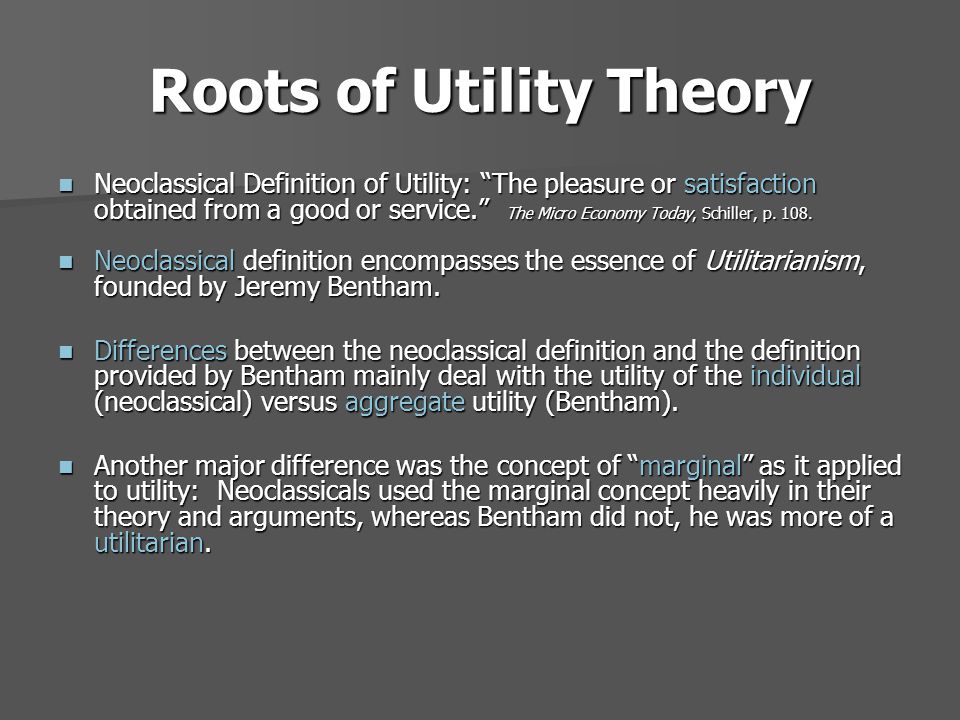 Roots of Utility Theory

Neoclassical Definition of Utility: “The pleasure or satisfaction obtained from a good or service.” The Micro Economy Today, Schiller, p. 108.

Neoclassical definition encompasses the essence of Utilitarianism, founded by Jeremy Bentham.

Differences between the neoclassical definition and the definition provided by Bentham mainly deal with the utility of the individual (neoclassical) versus aggregate utility (Bentham).

Another major difference was the concept of “marginal” as it applied to utility: Neoclassicals used the marginal concept heavily in their theory and arguments, whereas Bentham did not, he was more of a utilitarian.